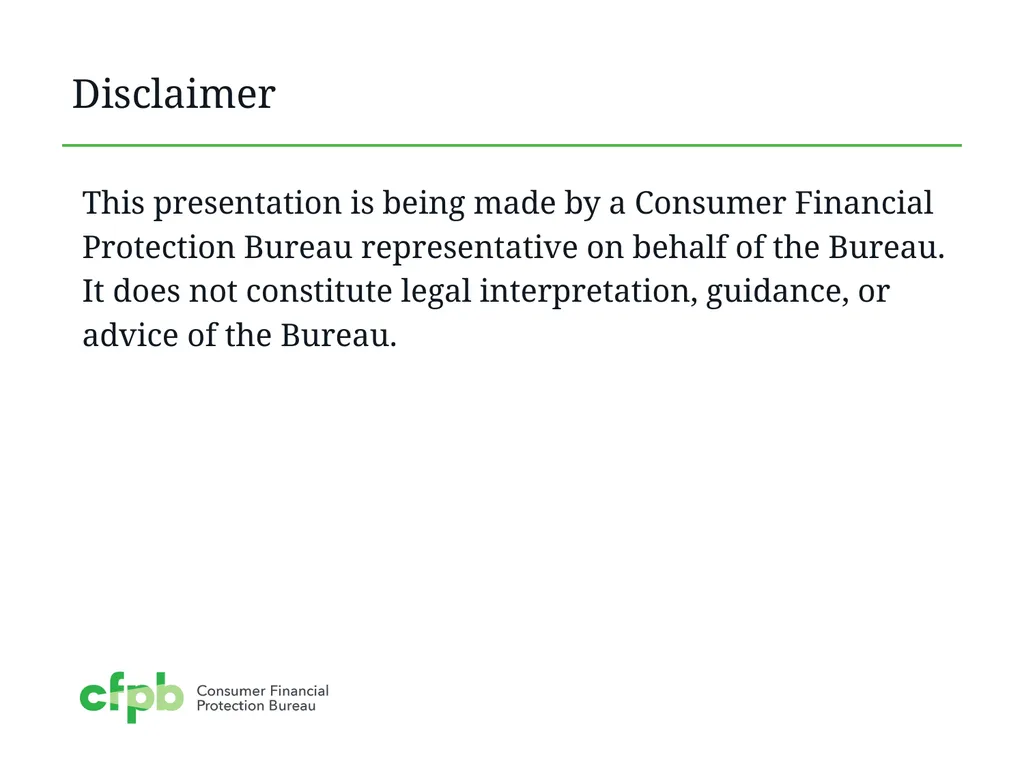 Disclaimer

This presentation is being made by a Consumer Financial Protection Bureau representative on behalf of the Bureau. It does not constitute legal interpretation, guidance, or advice of the Bureau.

cfpb Consumer Financial Protection Bureau